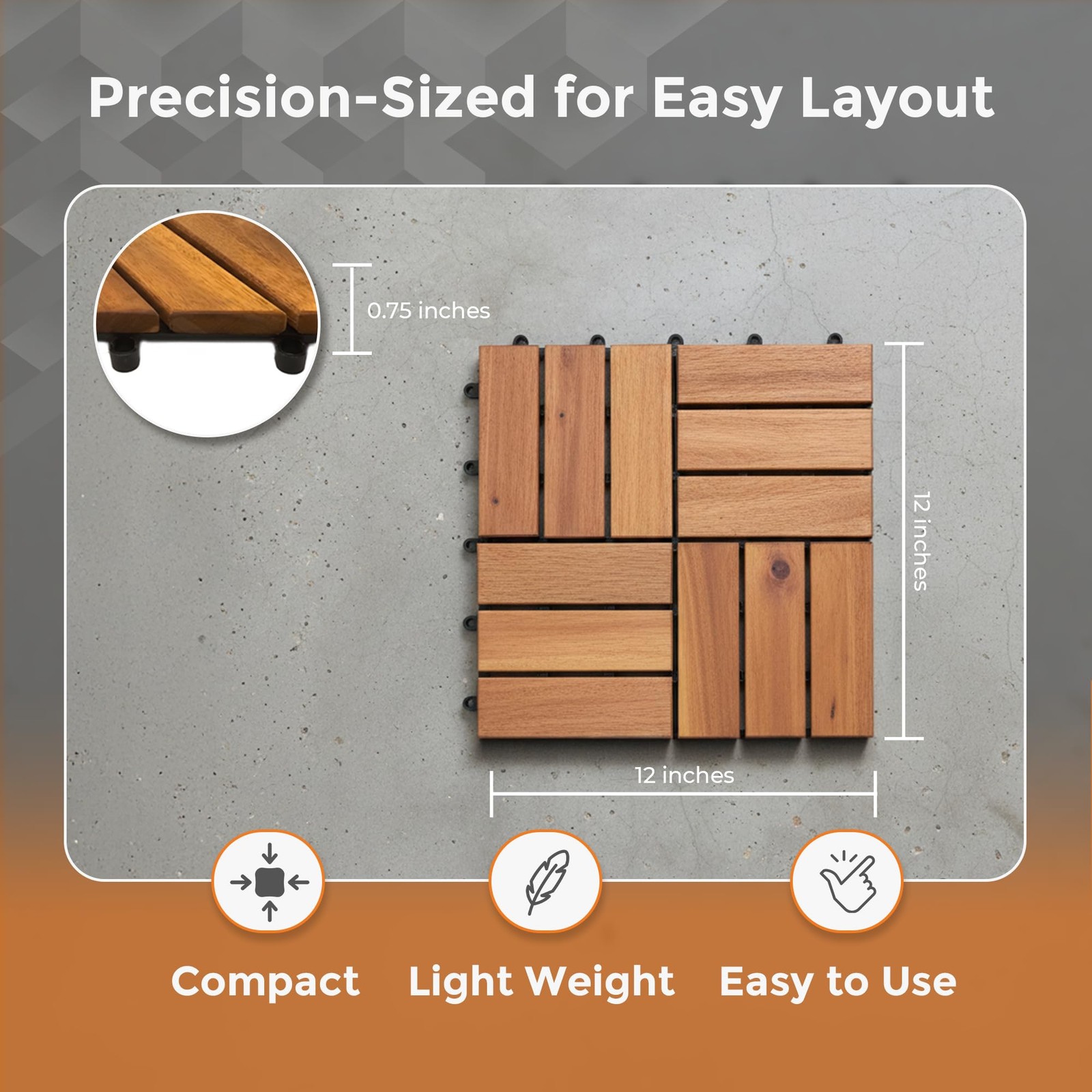 Precision-Sized for Easy Layout

0.75 inches

12 inches

12 inches

Compact

Light Weight

Easy to Use